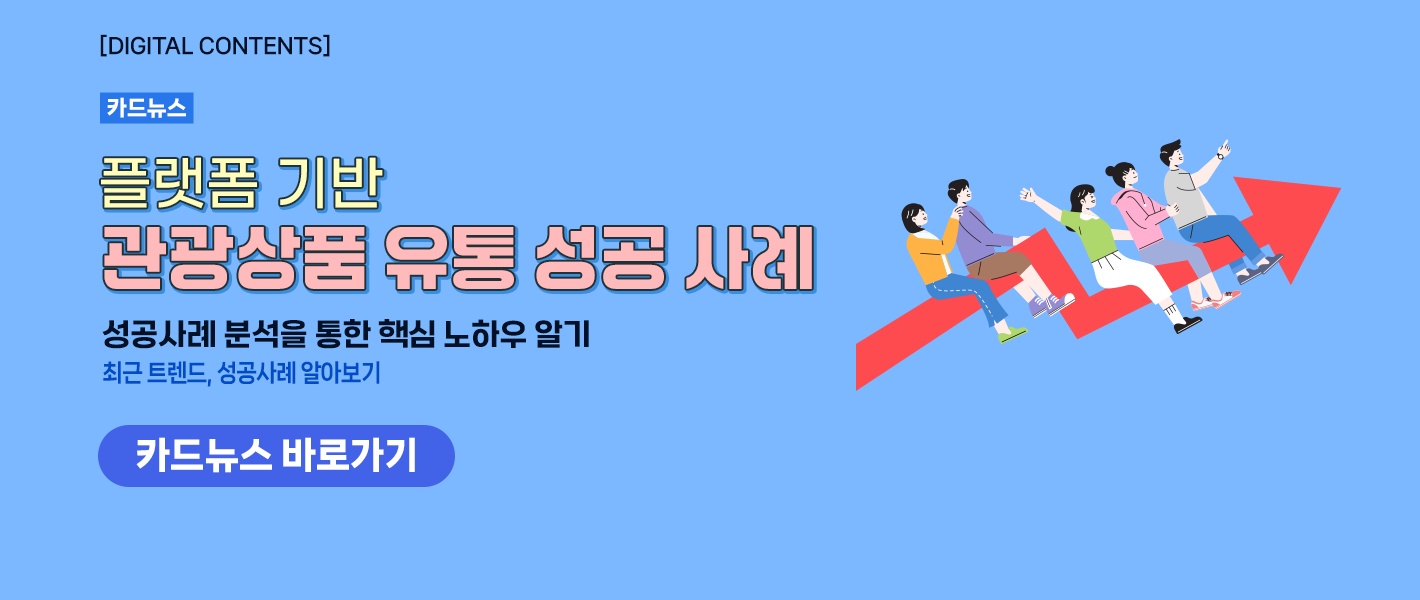 [DIGITAL CONTENTS]

카드뉴스

플랫폼 기반
관광상품 유통 성공 사례

성공사례 분석을 통한 핵심 노하우 알기
최근 트렌드, 성공사례 알아보기

카드뉴스 바로가기